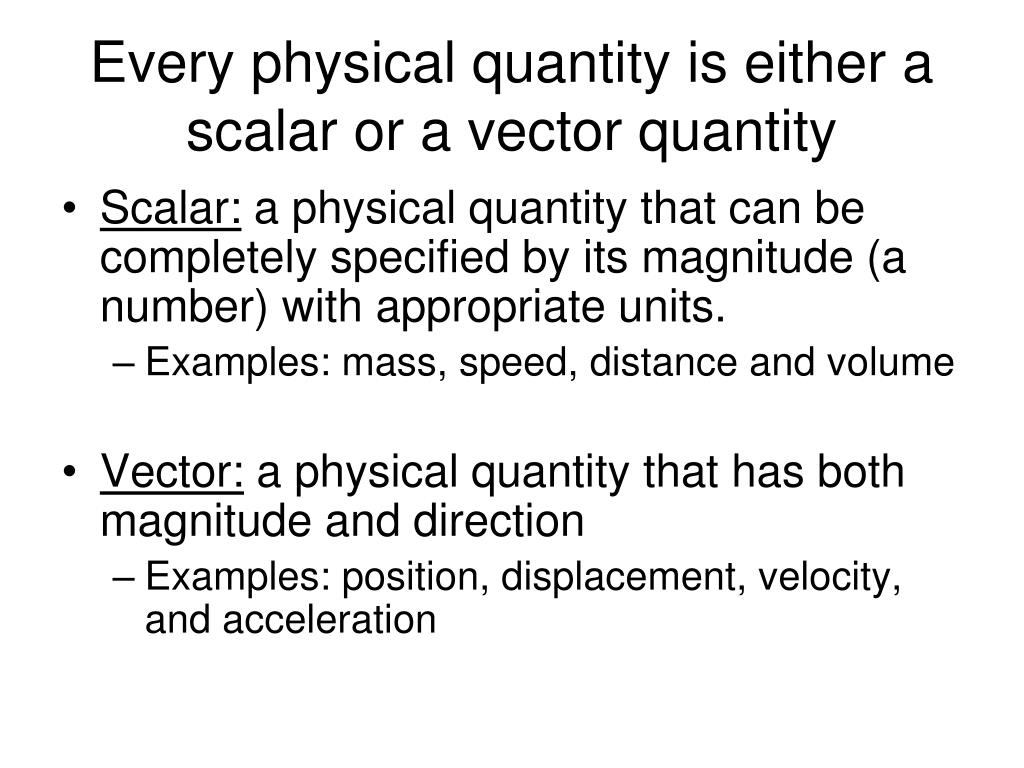 Every physical quantity is either a scalar or a vector quantity

• Scalar: a physical quantity that can be completely specified by its magnitude (a number) with appropriate units.
– Examples: mass, speed, distance and volume

• Vector: a physical quantity that has both magnitude and direction
– Examples: position, displacement, velocity, and acceleration